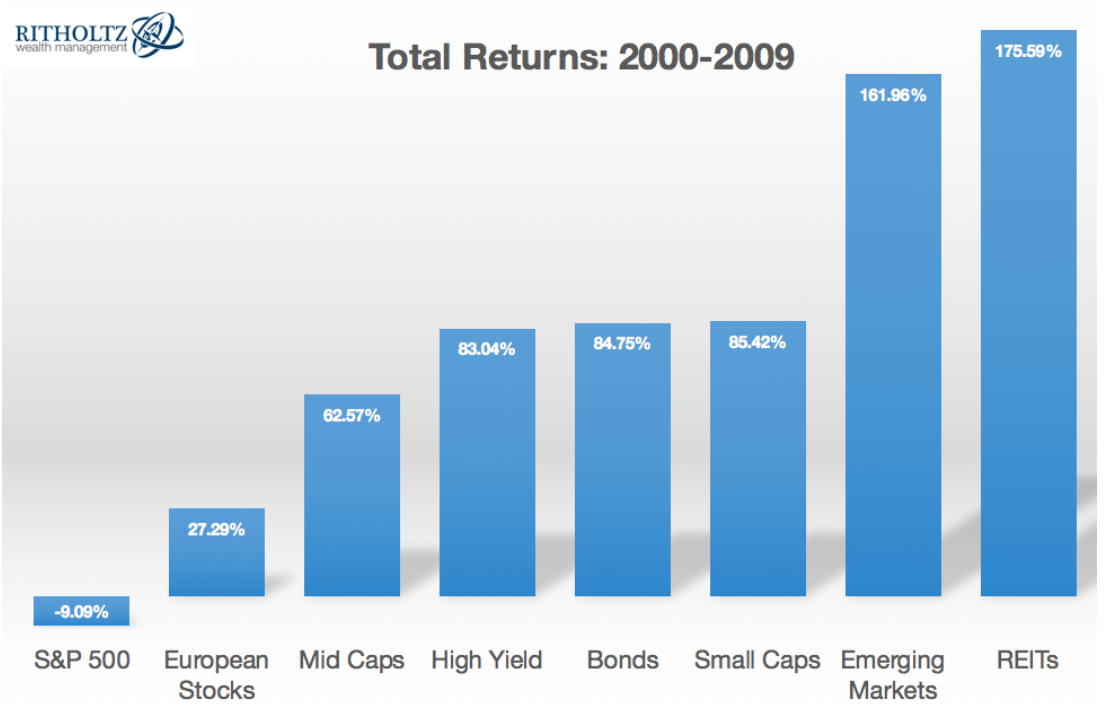 RITHOLTZ
wealth management

Total Returns: 2000-2009

-9.09%
27.29%
62.57%
83.04%
84.75%
85.42%
161.96%
175.59%

S&P 500
European Stocks
Mid Caps
High Yield
Bonds
Small Caps
Emerging Markets
REITs